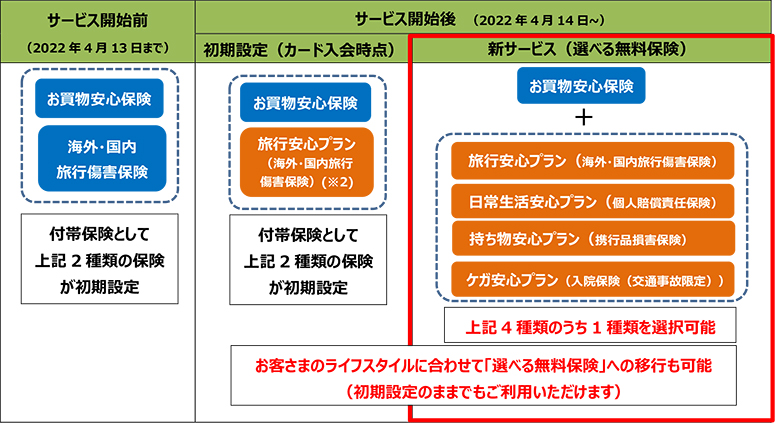 サービス開始前
（2022 年 4 月 13 日まで）

お買物安心保険

海外・国内
旅行傷害保険

付帯保険として
上記 2 種類の保険
が初期設定

サービス開始後　（2022 年 4 月 14 日~）

初期設定（カード入会時点）

お買物安心保険

旅行安心プラン
（海外・国内旅行
傷害保険）（※2）

付帯保険として
上記 2 種類の保険
が初期設定

新サービス（選べる無料保険）

お買物安心保険

＋

旅行安心プラン（海外・国内旅行傷害保険）

日常生活安心プラン（個人賠償責任保険）

持ち物安心プラン（携行品損害保険）

ケガ安心プラン（入院保険（交通事故限定））

上記 4 種類のうち 1 種類を選択可能

お客さまのライフスタイルに合わせて「選べる無料保険」への移行も可能
（初期設定のままでもご利用いただけます）